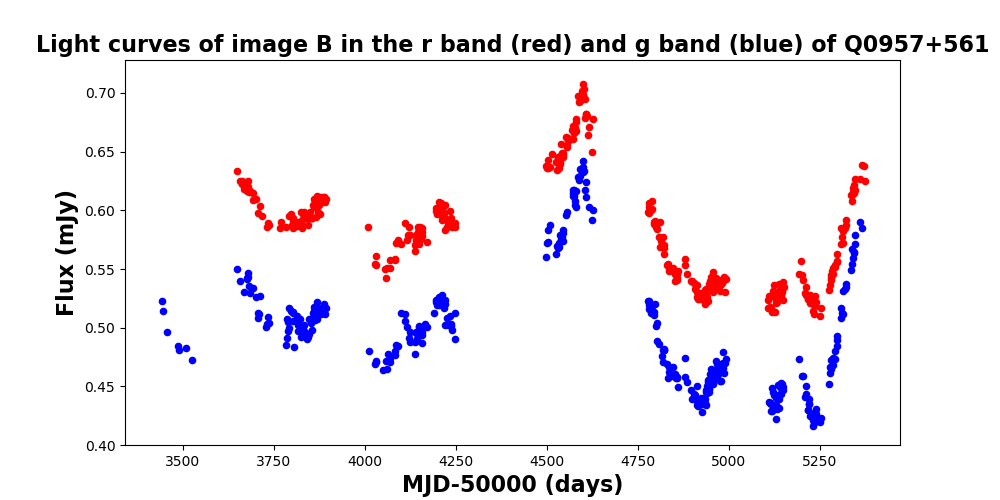 Light curves of image B in the r band (red) and g band (blue) of Q0957+561

Flux (mJy)

0.70
0.65
0.60
0.55
0.50
0.45
0.40

3500
3750
4000
4250
4500
4750
5000
5250

MJD-50000 (days)